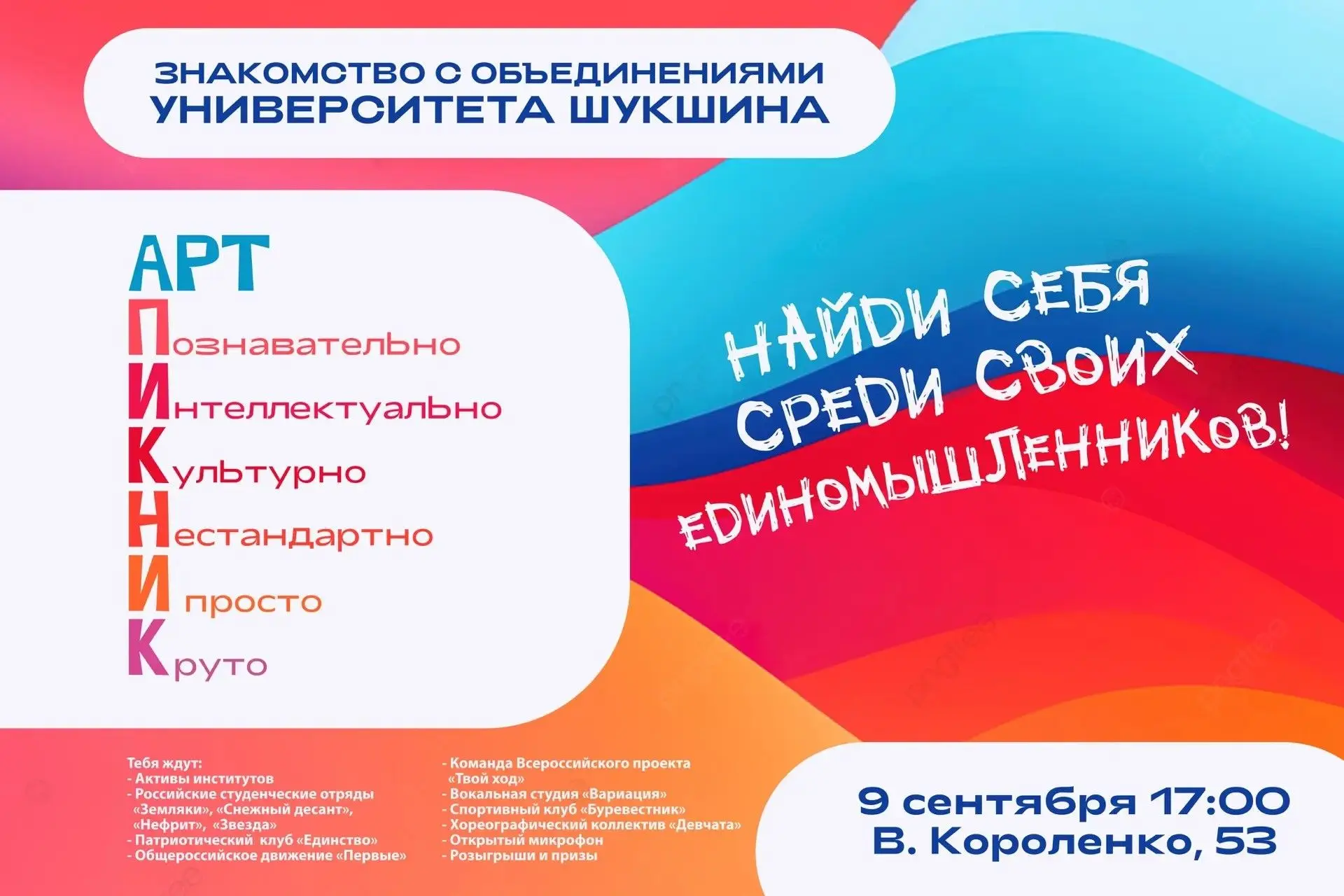 ЗНАКОМСТВО С ОБЪЕДИНЕНИЯМИ
УНИВЕРСИТЕТА ШУКШИНА

АРТ
Познавательно
Интеллектуально
Культурно
Нестандартно
И просто
Круто

НАЙДИ СЕБЯ
СРЕДИ СВОИХ
ЕДИНОМЫШЛЕННИКОВ!

Тебя ждут:
- Активы институтов
- Российские студенческие отряды «Земляки», «Снежный десант», «Нефрит», «Звезда»
- Патриотический клуб «Единство»
- Общероссийское движение «Первые»

- Команда Всероссийского проекта «Твой ход»
- Вокальная студия «Вариация»
- Спортивный клуб «Буревестник»
- Хореографический коллектив «Девчата»
- Открытый микрофон
- Розыгрыши и призы

9 сентября 17:00
В. Короленко, 53